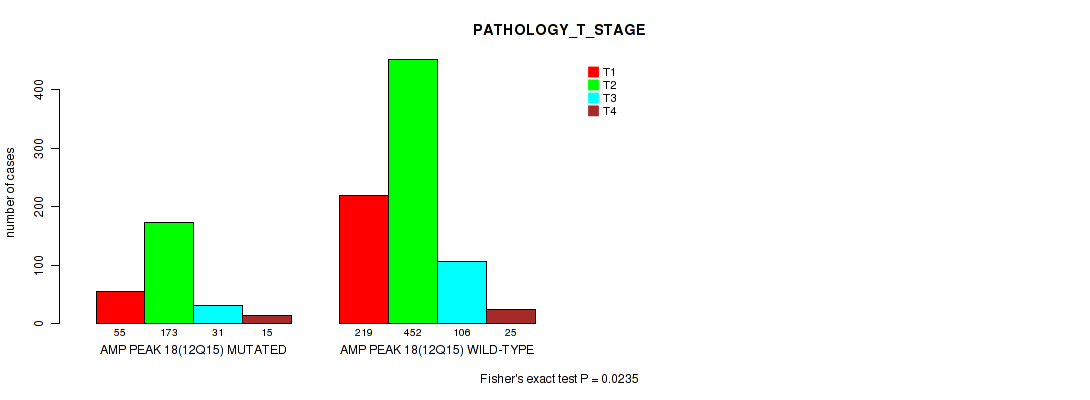 PATHOLOGY_T_STAGE

T1
T2
T3
T4

number of cases

0
100
200
300
400

55
173
31
15
AMP PEAK 18(12Q15) MUTATED

219
452
106
25
AMP PEAK 18(12Q15) WILD-TYPE

Fisher's exact test P = 0.0235